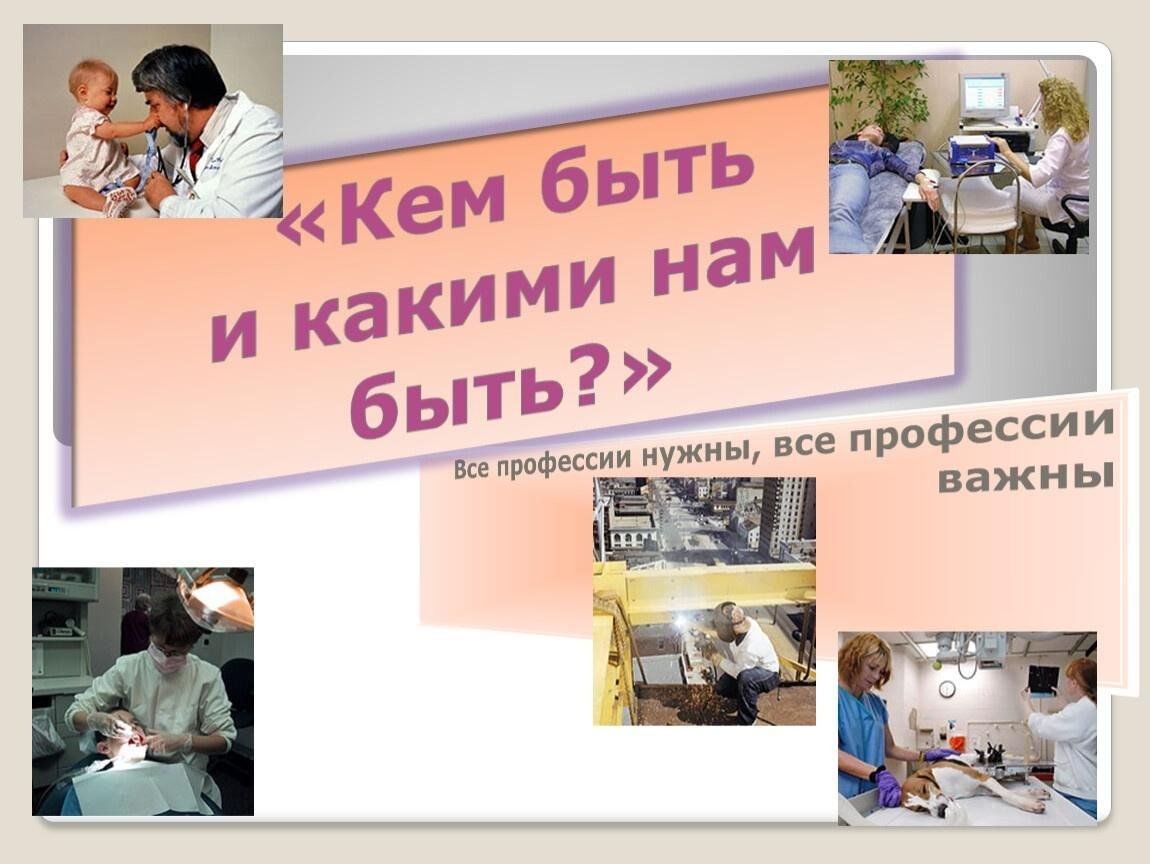 «Кем быть и какими нам быть?»

Все профессии нужны, все профессии важны